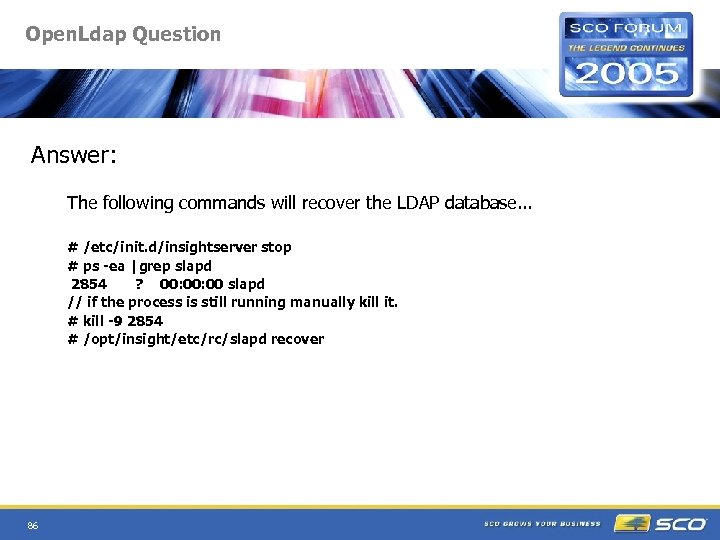 OpenLdap Question

SCO FORUM
THE LEGEND CONTINUES
2005

Answer:

The following commands will recover the LDAP database...

# /etc/init.d/insightserver stop
# ps -ea |grep slapd
2854 ? 00:00:00 slapd
// if the process is still running manually kill it.
# kill -9 2854
# /opt/insight/etc/rc/slapd recover

86

SCO GROWS YOUR BUSINESS

SCO